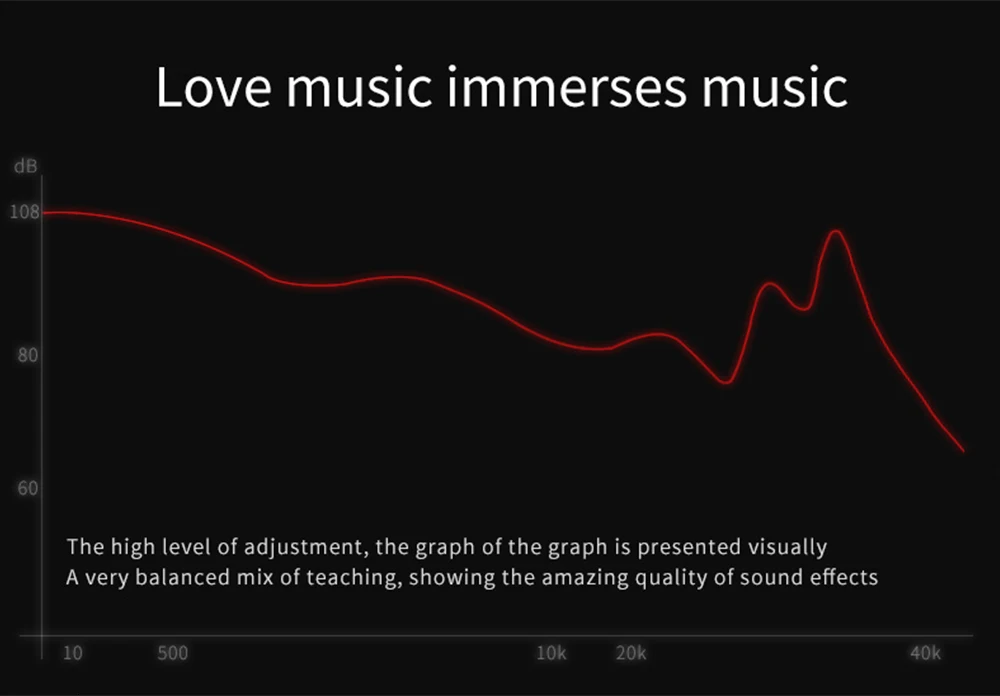 Love music immerses music

dB

108

80

60

The high level of adjustment, the graph of the graph is presented visually
A very balanced mix of teaching, showing the amazing quality of sound effects

10 500 10k 20k 40k